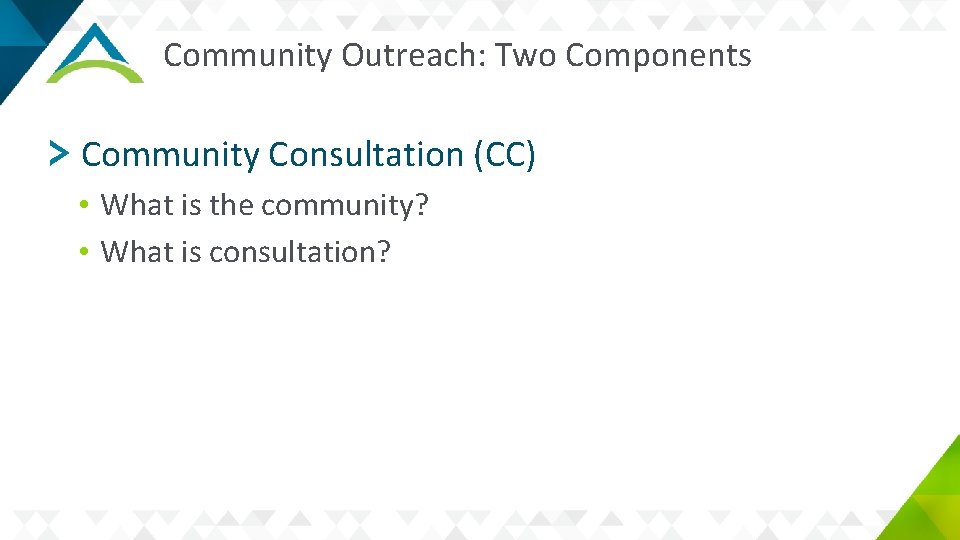 Community Outreach: Two Components

> Community Consultation (CC)

• What is the community?

• What is consultation?